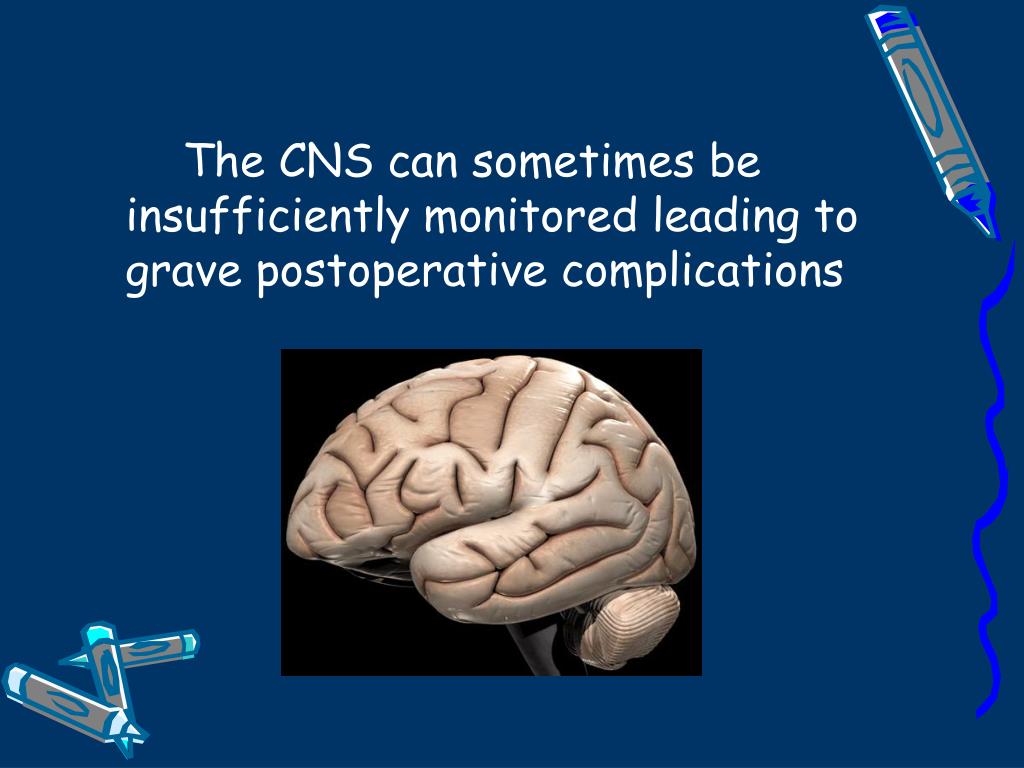 The CNS can sometimes be insufficiently monitored leading to grave postoperative complications